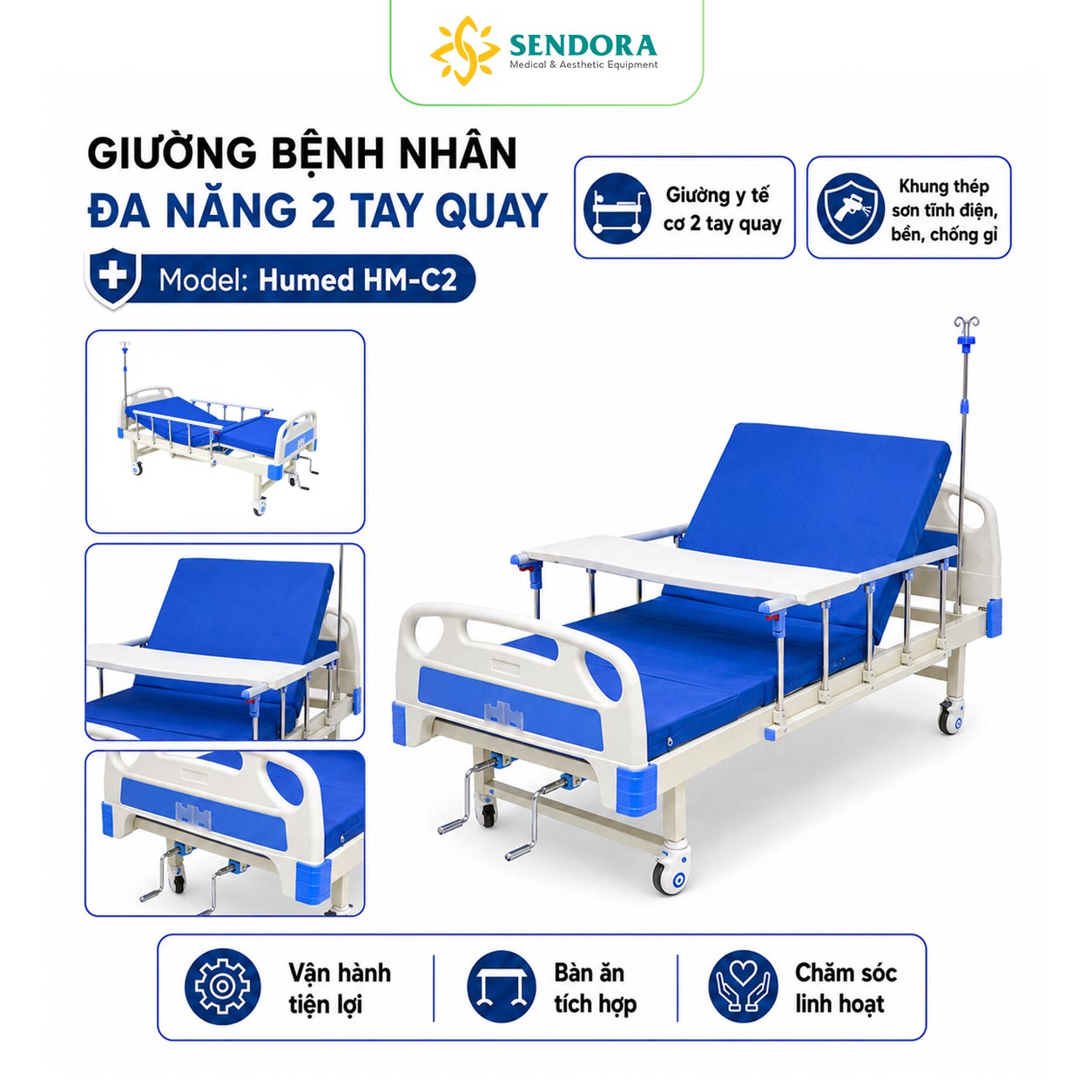 SENDORA
Medical & Aesthetic Equipment

GIƯỜNG BỆNH NHÂN
ĐA NĂNG 2 TAY QUAY

Model: Humed HM-C2

Giường y tế cơ 2 tay quay

Khung thép sơn tĩnh điện, bền, chống gỉ

Vận hành tiện lợi

Bàn ăn tích hợp

Chăm sóc linh hoạt